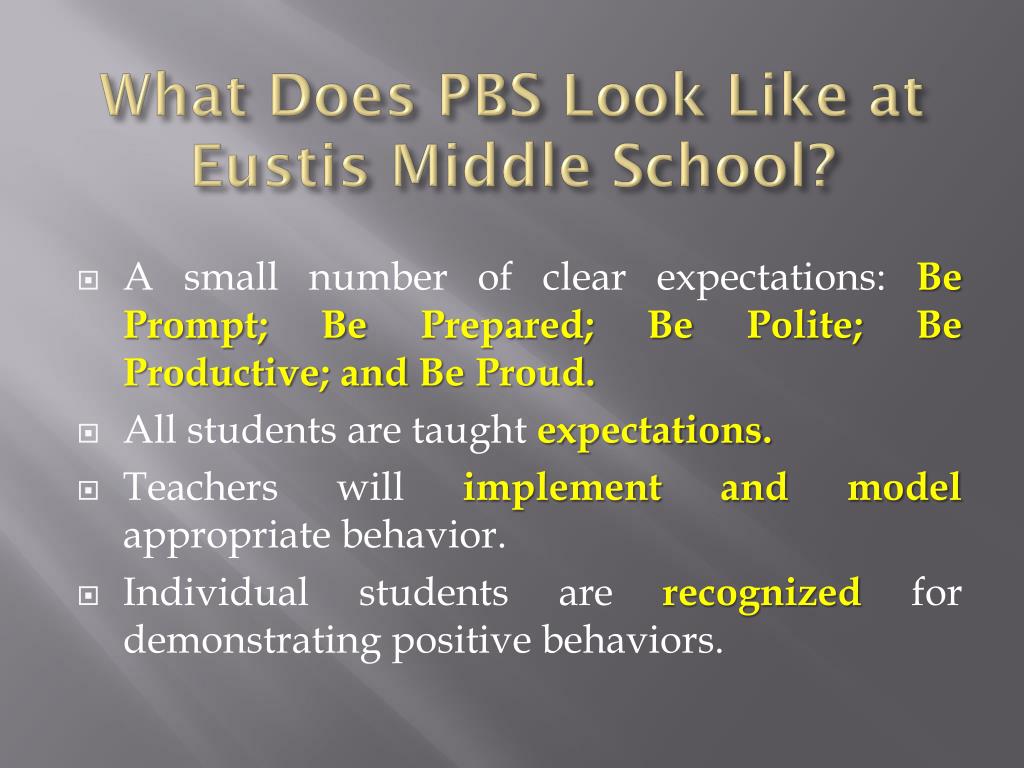 What Does PBS Look Like at Eustis Middle School?

A small number of clear expectations: Be Prompt; Be Prepared; Be Polite; Be Productive; and Be Proud.

All students are taught expectations.

Teachers will implement and model appropriate behavior.

Individual students are recognized for demonstrating positive behaviors.